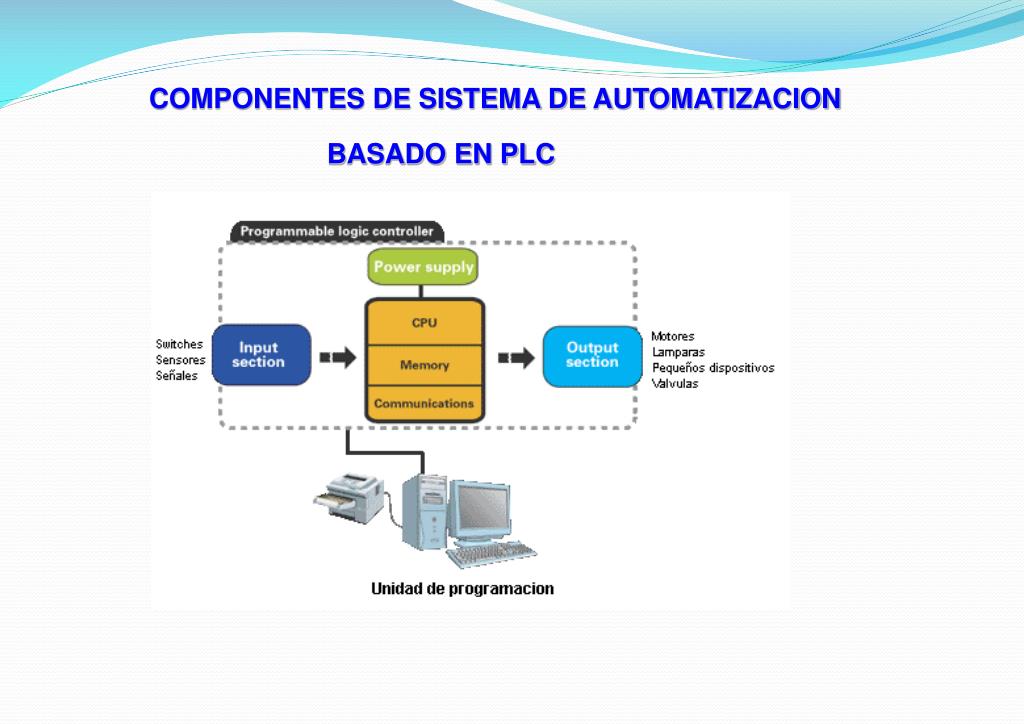 COMPONENTES DE SISTEMA DE AUTOMATIZACION

BASADO EN PLC

Programmable logic controller

Power supply

Switches
Sensores
Señales

Input section

CPU

Memory

Communications

Output section

Motores
Lamparas
Pequeños dispositivos
Valvulas

Unidad de programacion